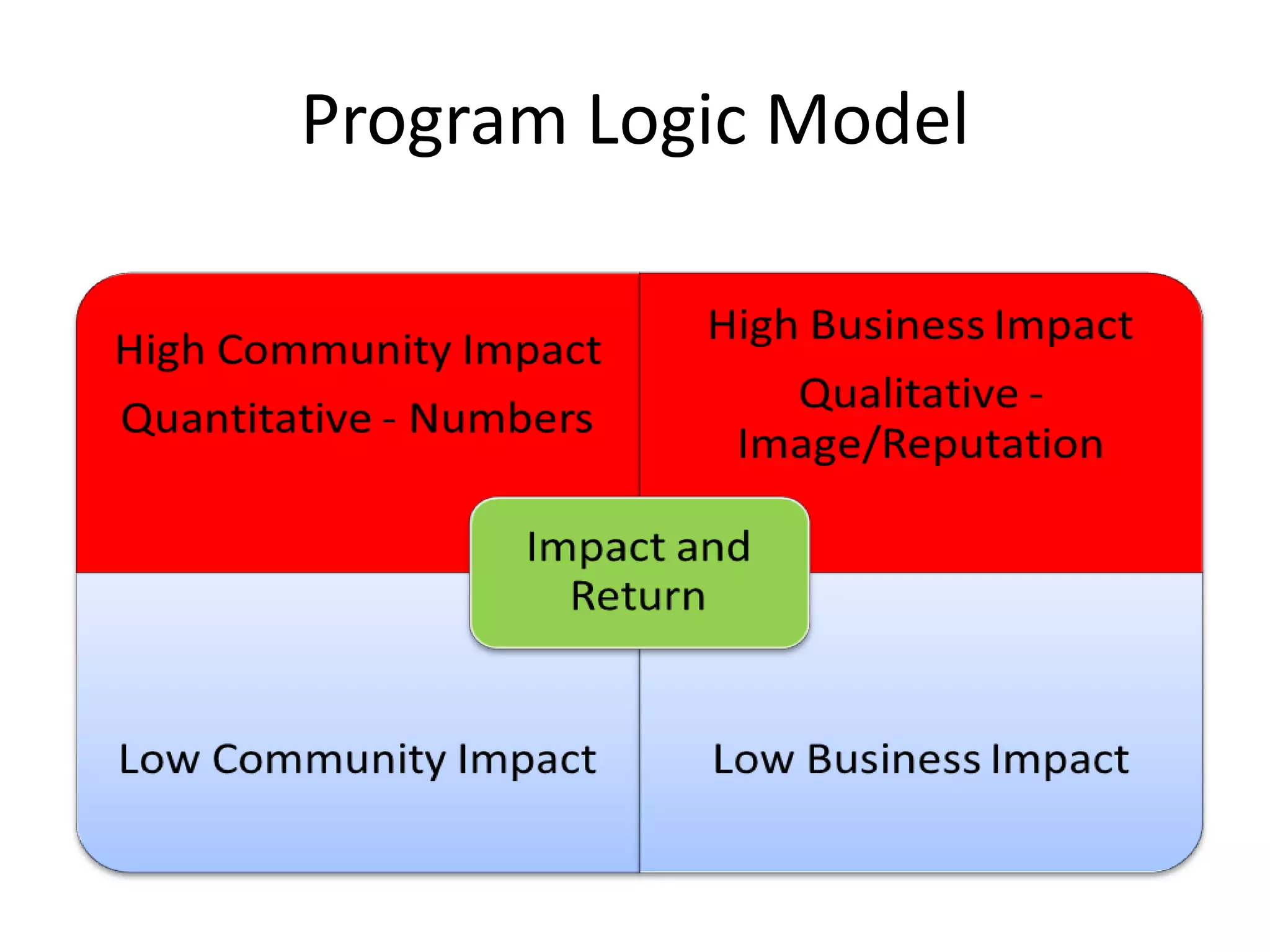 Program Logic Model

High Community Impact

Quantitative - Numbers

High Business Impact

Qualitative - Image/Reputation

Impact and Return

Low Community Impact

Low Business Impact